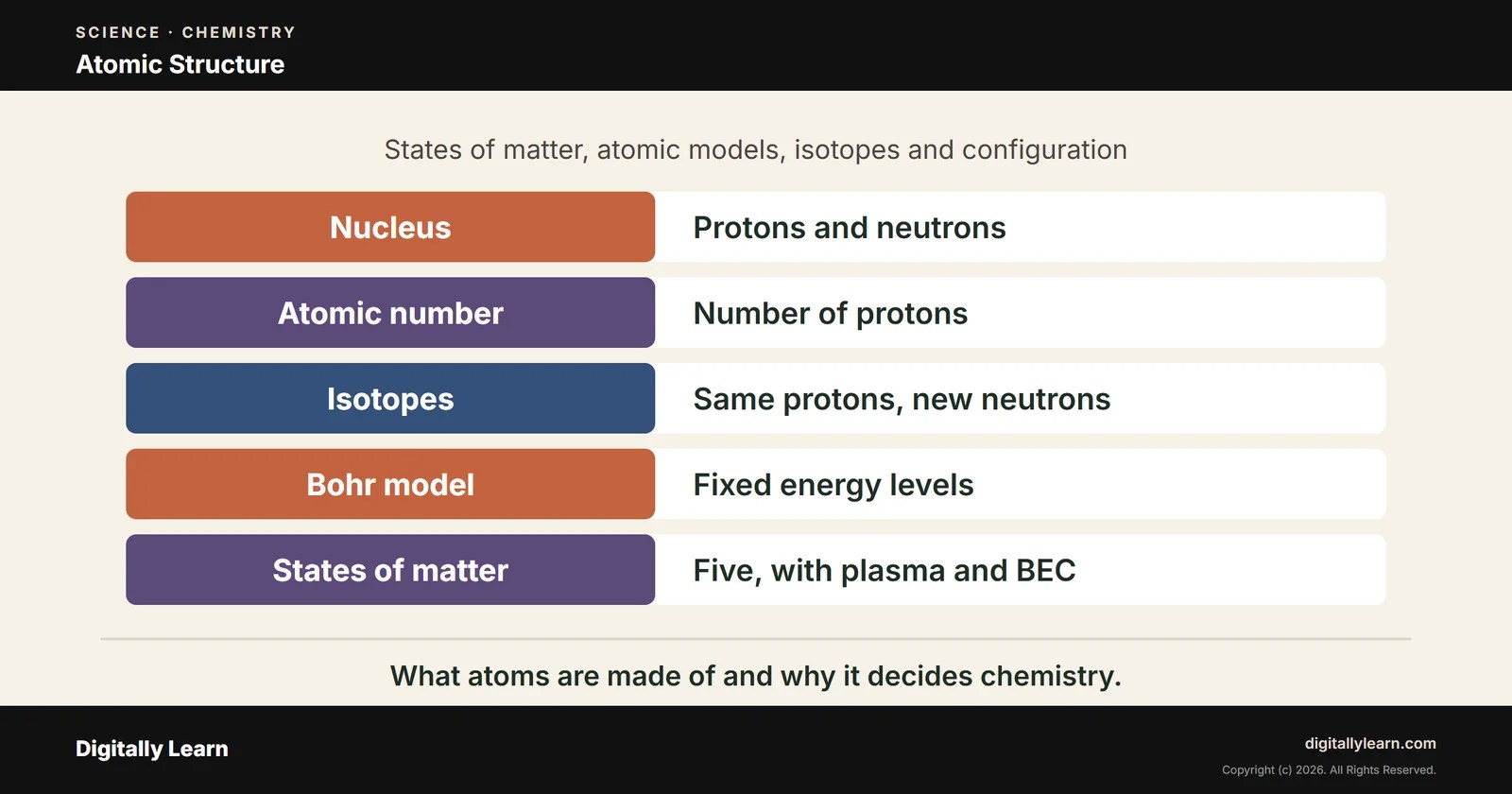 SCIENCE · CHEMISTRY
Atomic Structure

States of matter, atomic models, isotopes and configuration

| Nucleus | Protons and neutrons |
|---|---|
| Atomic number | Number of protons |
| Isotopes | Same protons, new neutrons |
| Bohr model | Fixed energy levels |
| States of matter | Five, with plasma and BEC |

What atoms are made of and why it decides chemistry.

Digitally Learn

digitallylearn.com
Copyright (c) 2026. All Rights Reserved.